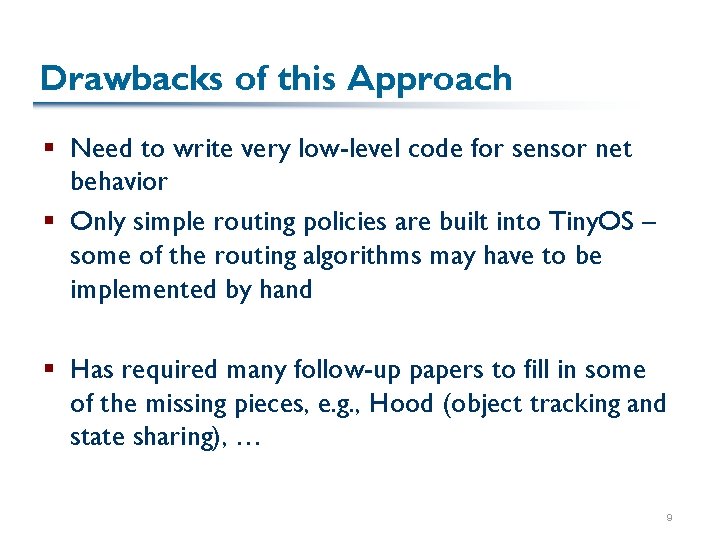 Drawbacks of this Approach

▪ Need to write very low-level code for sensor net behavior

▪ Only simple routing policies are built into TinyOS – some of the routing algorithms may have to be implemented by hand

▪ Has required many follow-up papers to fill in some of the missing pieces, e.g., Hood (object tracking and state sharing), …

9